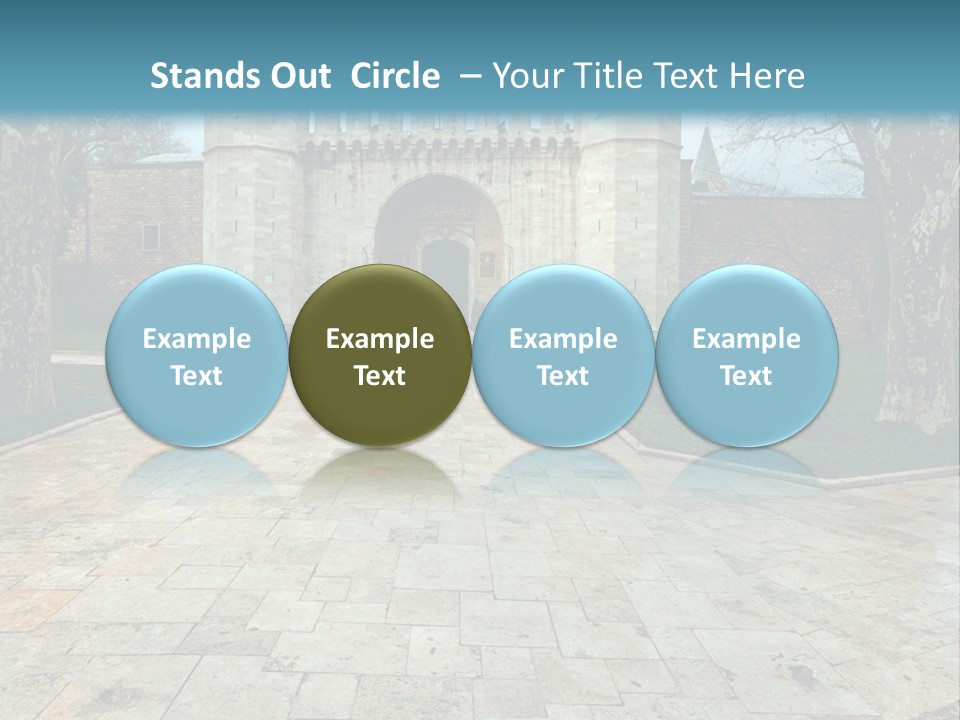 Stands Out Circle – Your Title Text Here

Example Text

Example Text

Example Text

Example Text